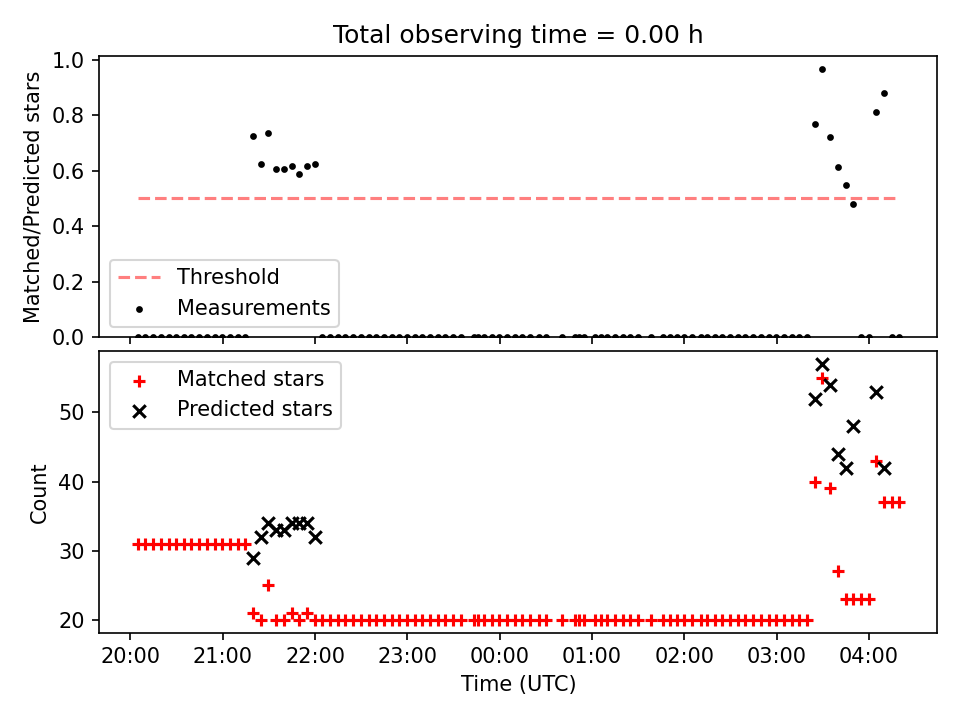 Total observing time = 0.00 h

Matched/Predicted stars

1.0
0.8
0.6
0.4
0.2
0.0

Threshold
Measurements

Matched stars
Predicted stars

Count

50
40
30
20

20:00 21:00 22:00 23:00 00:00 01:00 02:00 03:00 04:00

Time (UTC)